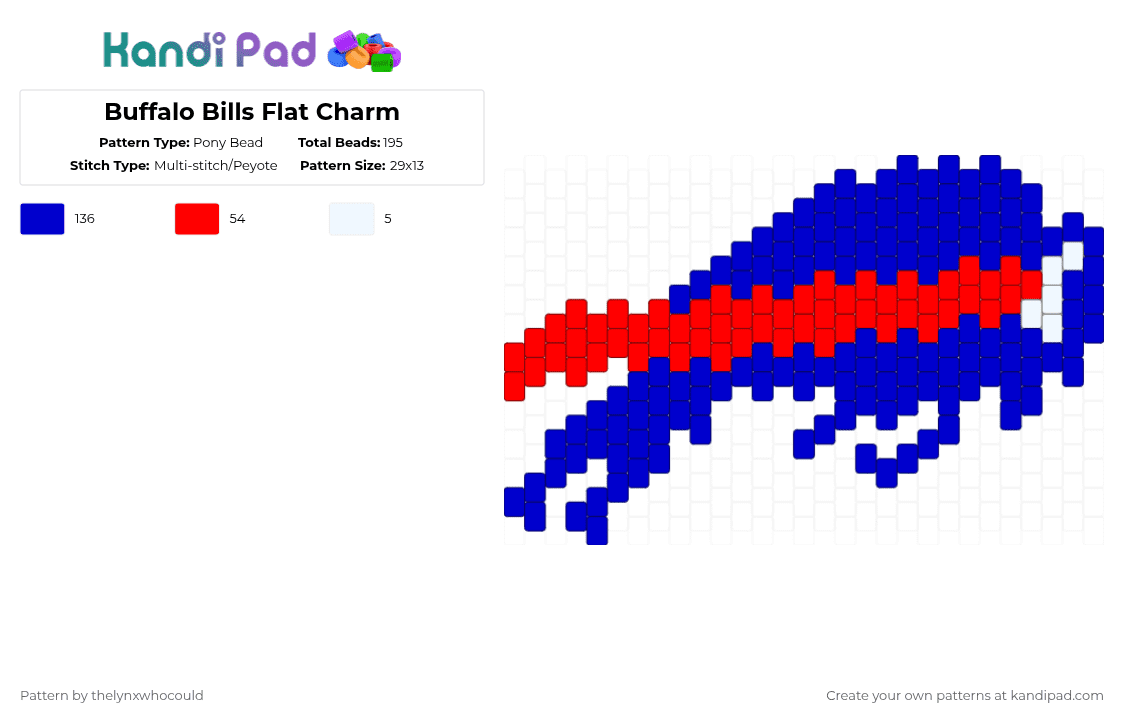 Kandi Pad

Buffalo Bills Flat Charm

Pattern Type: Pony Bead Total Beads: 195
Stitch Type: Multi-stitch/Peyote Pattern Size: 29x13

136
54
5

Pattern by thelynxwhocould

Create your own patterns at kandipad.com